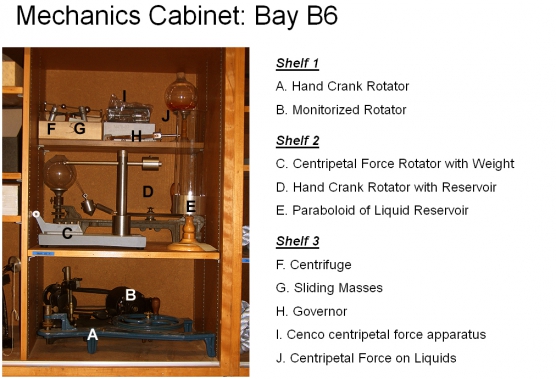 Mechanics Cabinet: Bay B6

I
J
F G
H
D
E
C
B
A

Shelf 1

A. Hand Crank Rotator

B. Monitorized Rotator

Shelf 2

C. Centripetal Force Rotator with Weight

D. Hand Crank Rotator with Reservoir

E. Paraboloid of Liquid Reservoir

Shelf 3

F. Centrifuge

G. Sliding Masses

H. Governor

I. Cenco centripetal force apparatus

J. Centripetal Force on Liquids